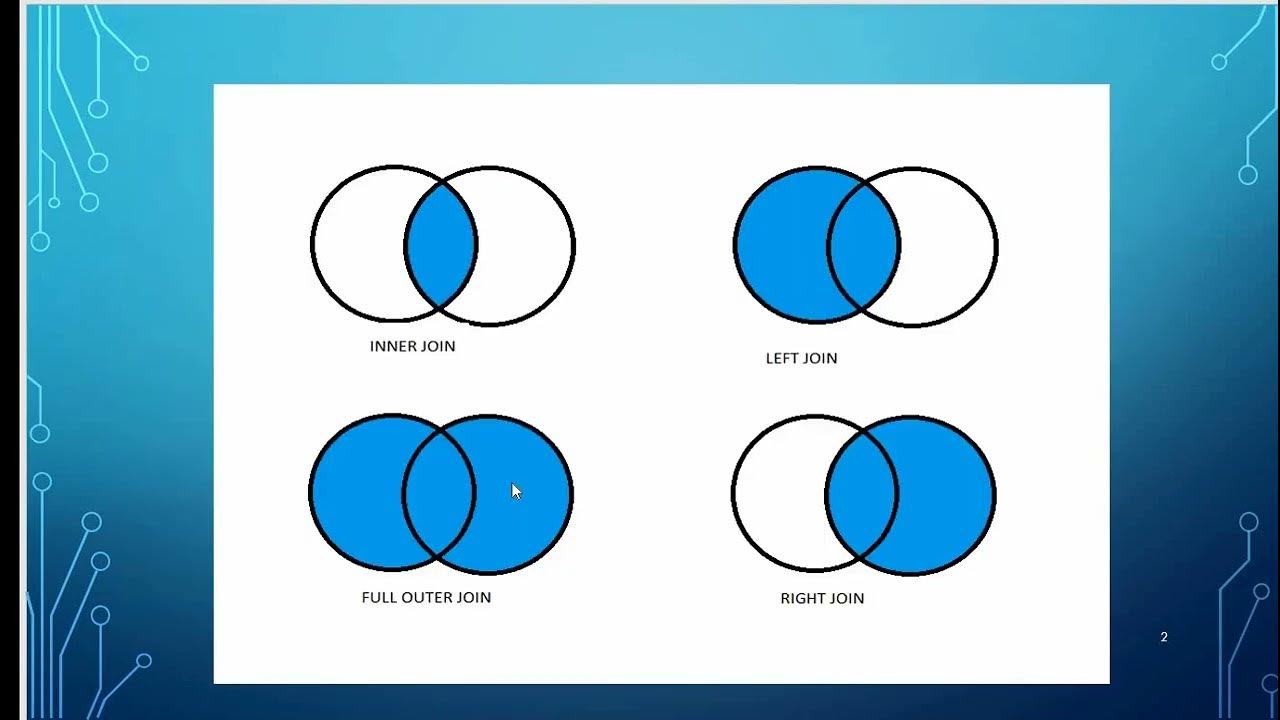 INNER JOIN

LEFT JOIN

FULL OUTER JOIN

RIGHT JOIN

2